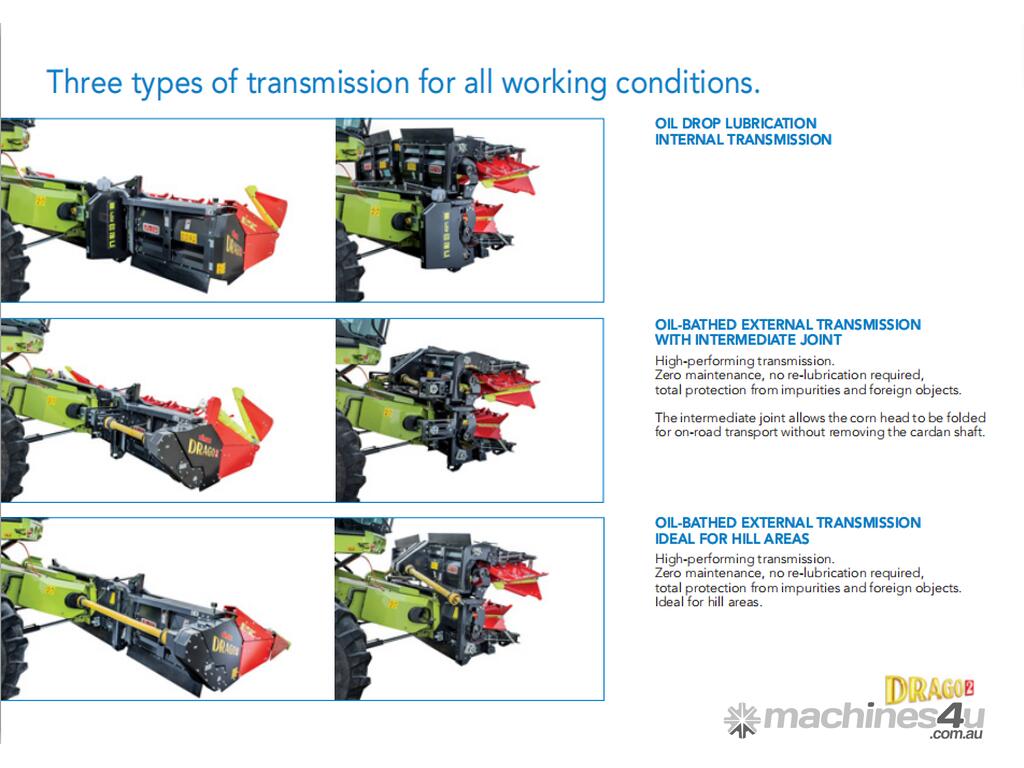 Three types of transmission for all working conditions.

OIL DROP LUBRICATION
INTERNAL TRANSMISSION

OIL-BATHED EXTERNAL TRANSMISSION
WITH INTERMEDIATE JOINT

High-performing transmission.
Zero maintenance, no re-lubrication required, total protection from impurities and foreign objects.

The intermediate joint allows the corn head to be folded for on-road transport without removing the cardan shaft.

OIL-BATHED EXTERNAL TRANSMISSION
IDEAL FOR HILL AREAS

High-performing transmission.
Zero maintenance, no re-lubrication required, total protection from impurities and foreign objects.
Ideal for hill areas.

DRAGO 2

machines4u .com.au